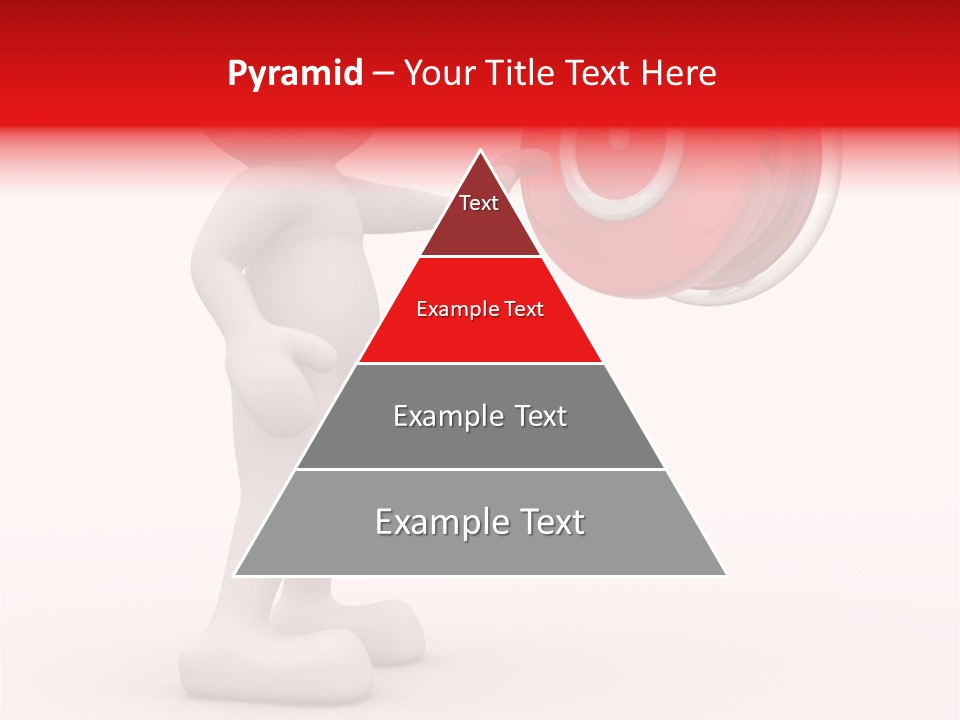 Pyramid – Your Title Text Here

Text

Example Text

Example Text

Example Text